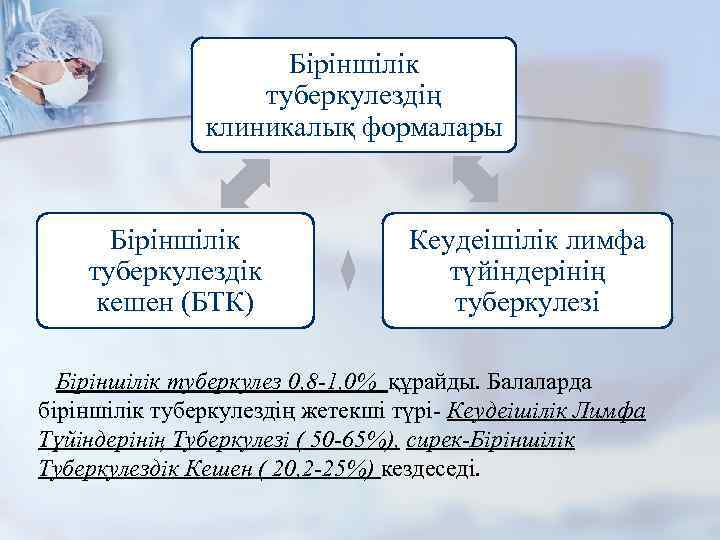 Біріншілік туберкулездің клиникалық формалары

Біріншілік туберкулездік кешен (БТК)

Кеудеішілік лимфа түйіндерінің туберкулезі

Біріншілік туберкулез 0,8-1,0% құрайды. Балаларда біріншілік туберкулездің жетекші түрі- Кеудеішілік Лимфа Түйіндерінің Туберкулезі ( 50-65%), сирек-Біріншілік Туберкулездік Кешен ( 20,2-25%) кездеседі.